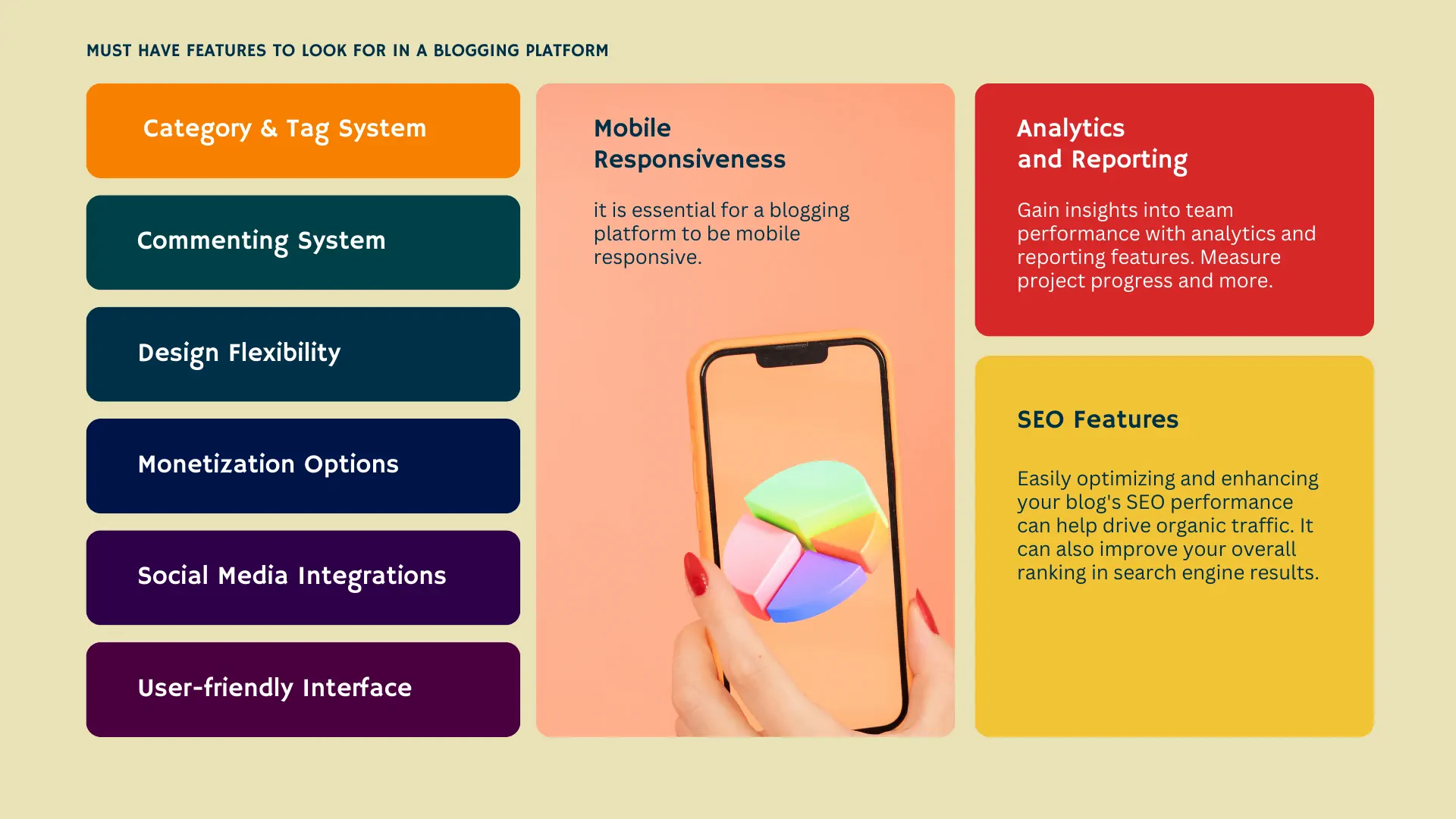 MUST HAVE FEATURES TO LOOK FOR IN A BLOGGING PLATFORM

Category & Tag System

Commenting System

Design Flexibility

Monetization Options

Social Media Integrations

User-friendly Interface

Mobile Responsiveness

it is essential for a blogging platform to be mobile responsive.

Analytics and Reporting

Gain insights into team performance with analytics and reporting features. Measure project progress and more.

SEO Features

Easily optimizing and enhancing your blog's SEO performance can help drive organic traffic. It can also improve your overall ranking in search engine results.